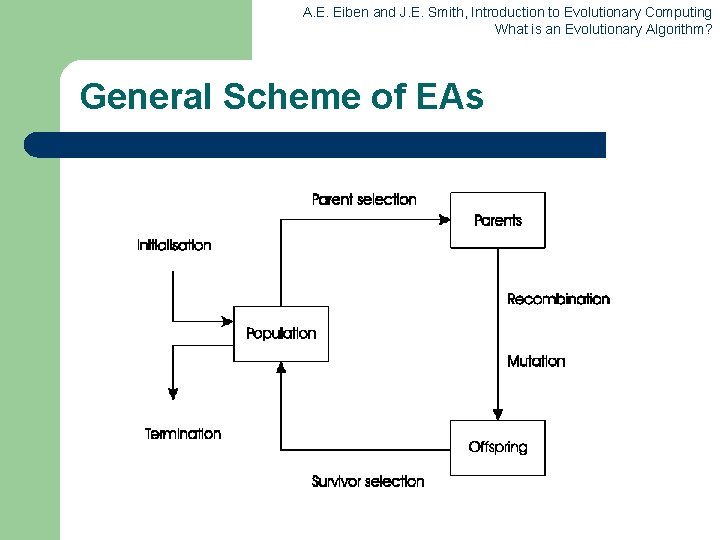 A.E. Eiben and J.E. Smith, Introduction to Evolutionary Computing
What is an Evolutionary Algorithm?

General Scheme of EAs

Parent selection

Parents

Initialisation

Recombination

Population

Mutation

Termination

Offspring

Survivor selection